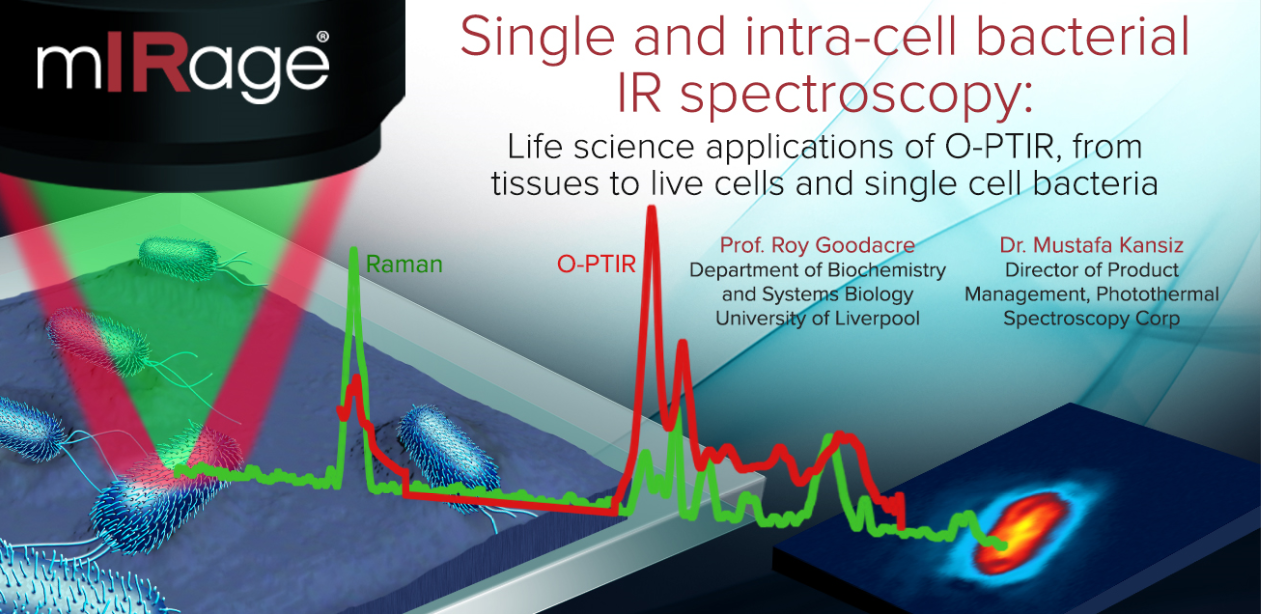 mIRage®

Single and intra-cell bacterial IR spectroscopy:

Life science applications of O-PTIR, from tissues to live cells and single cell bacteria

Raman

O-PTIR

Prof. Roy Goodacre
Department of Biochemistry and Systems Biology
University of Liverpool

Dr. Mustafa Kansiz
Director of Product Management, Photothermal Spectroscopy Corp